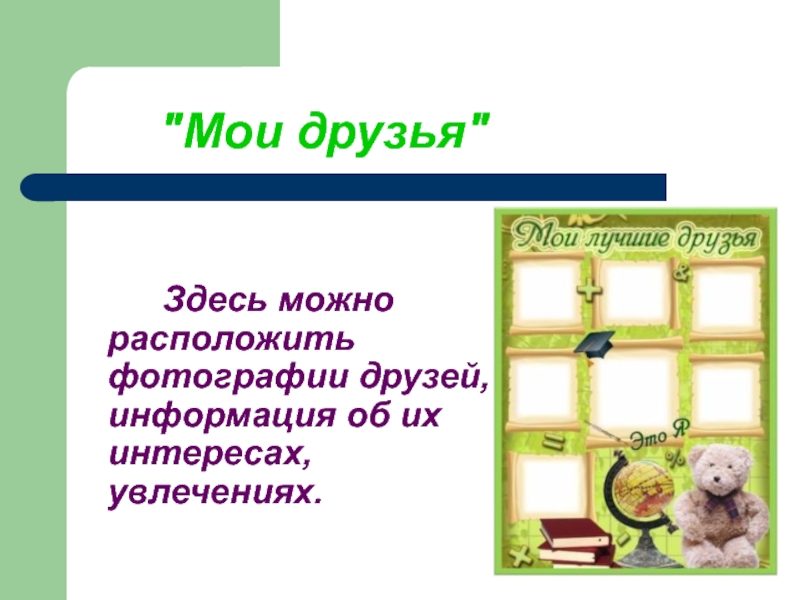 "Мои друзья"

Здесь можно расположить фотографии друзей, информация об их интересах, увлечениях.

Мои лучшие друзья

Это Я